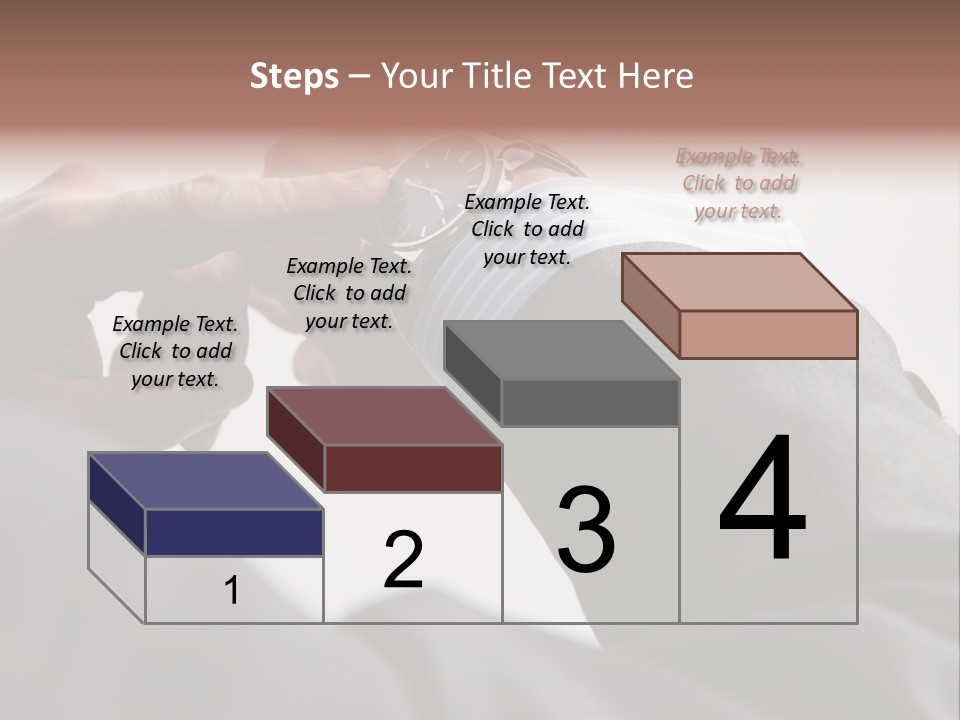 Steps – Your Title Text Here

Example Text. Click to add your text.

Example Text. Click to add your text.

Example Text. Click to add your text.

Example Text. Click to add your text.

1

2

3

4